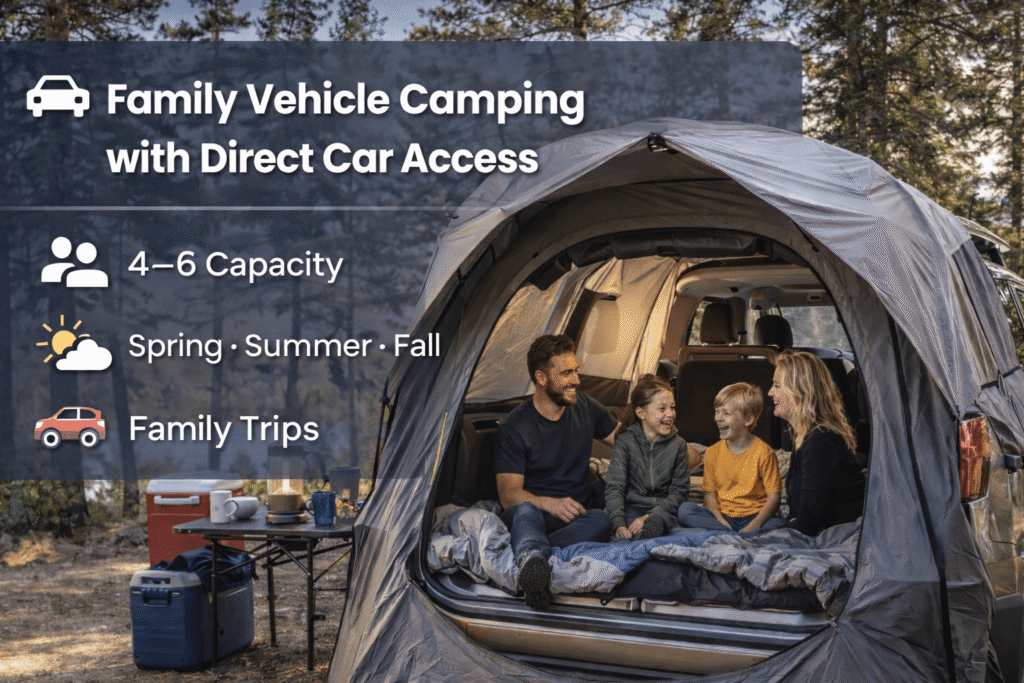 Family Vehicle Camping with Direct Car Access

4–6 Capacity

Spring · Summer · Fall

Family Trips